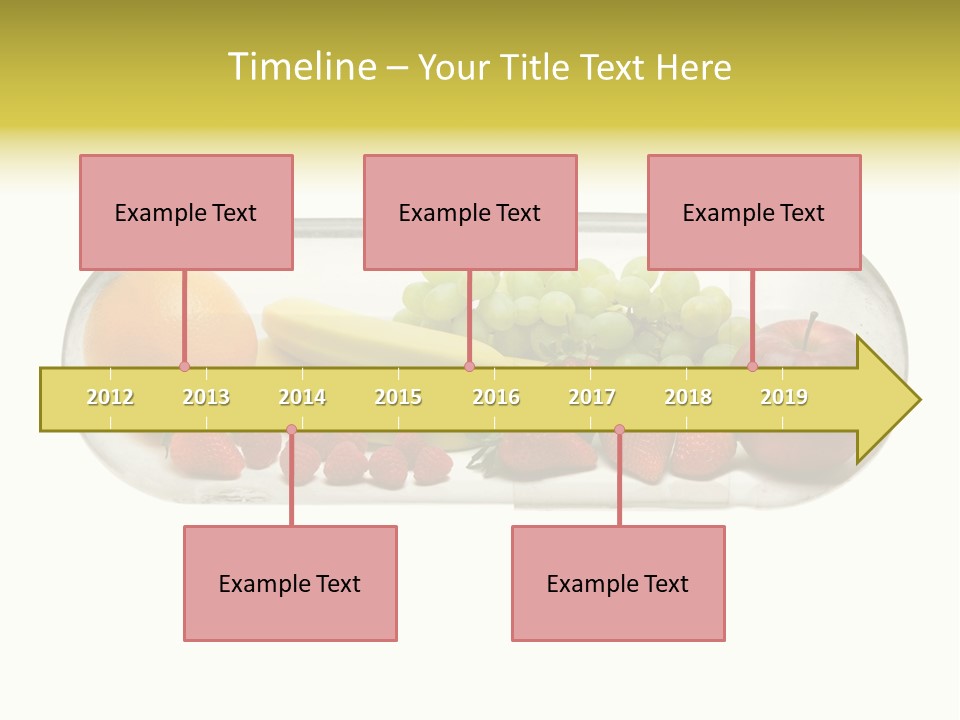 Timeline – Your Title Text Here

Example Text

Example Text

Example Text

2012 2013 2014 2015 2016 2017 2018 2019

Example Text

Example Text